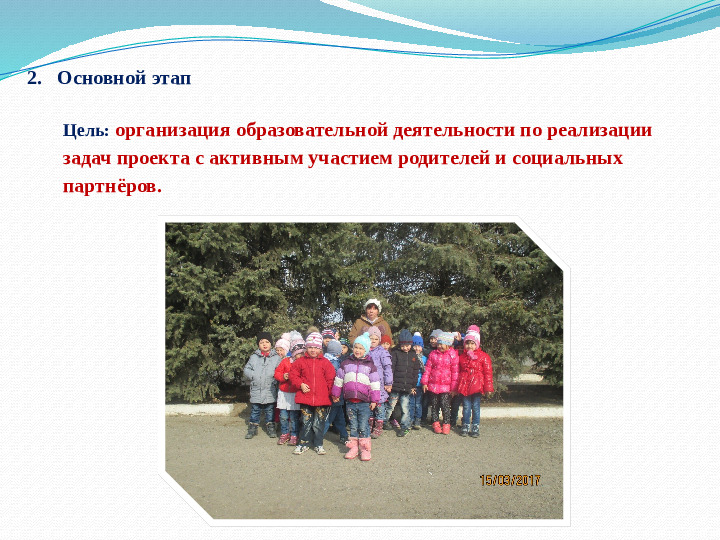 2. Основной этап

Цель: организация образовательной деятельности по реализации задач проекта с активным участием родителей и социальных партнёров.

15/03/2017